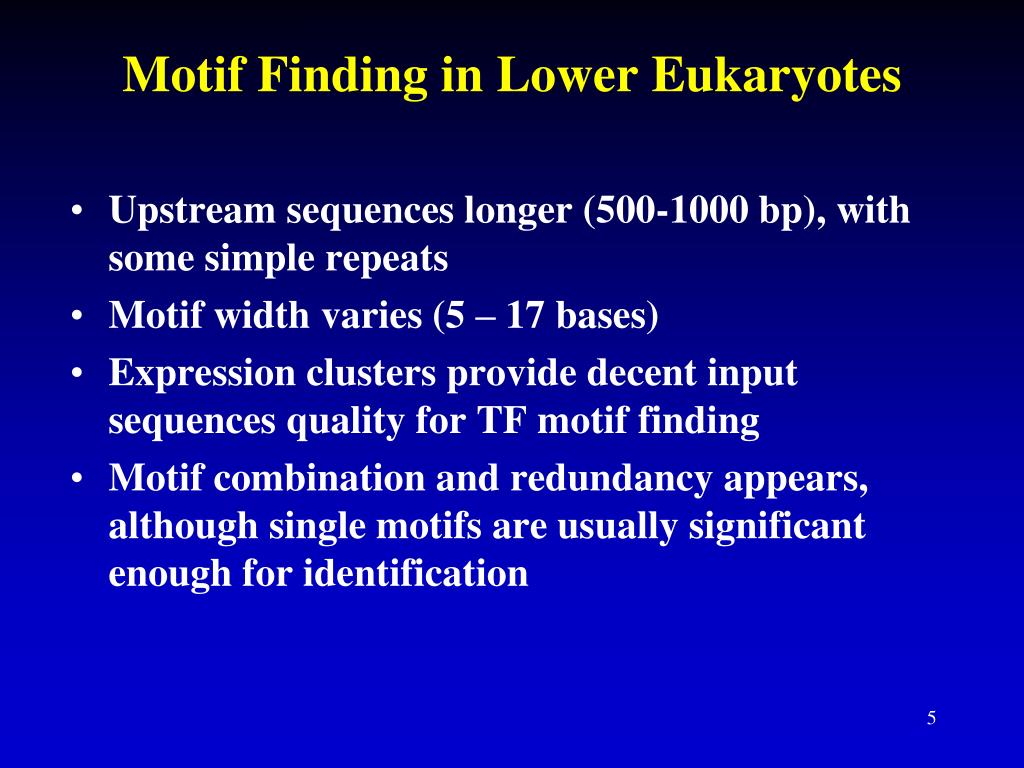 Motif Finding in Lower Eukaryotes

• Upstream sequences longer (500-1000 bp), with some simple repeats
• Motif width varies (5 – 17 bases)
• Expression clusters provide decent input sequences quality for TF motif finding
• Motif combination and redundancy appears, although single motifs are usually significant enough for identification

5